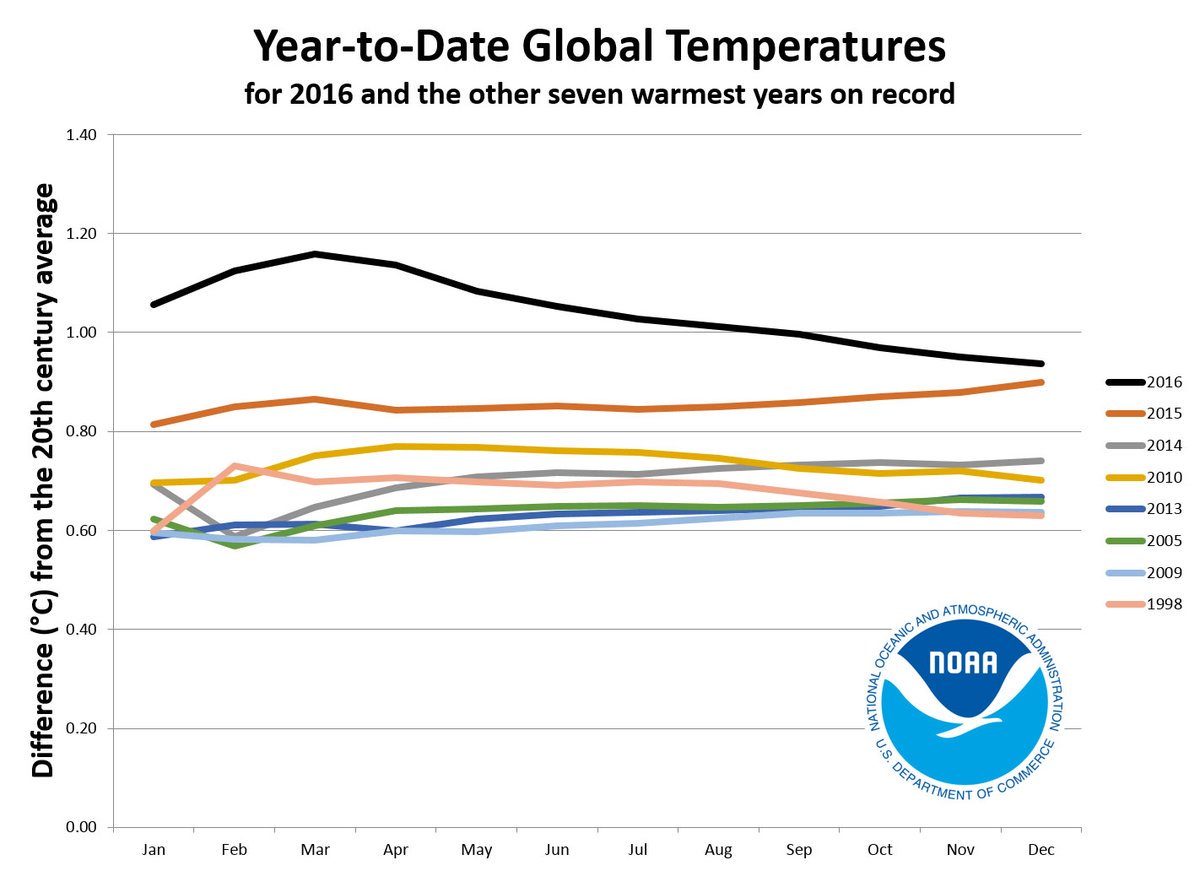 Year-to-Date Global Temperatures
for 2016 and the other seven warmest years on record

Difference (°C) from the 20th century average

1.40
1.20
1.00
0.80
0.60
0.40
0.20
0.00

Jan Feb Mar Apr May Jun Jul Aug Sep Oct Nov Dec

2016
2015
2014
2010
2013
2005
2009
1998

NATIONAL OCEANIC AND ATMOSPHERIC ADMINISTRATION
NOAA
U.S. DEPARTMENT OF COMMERCE